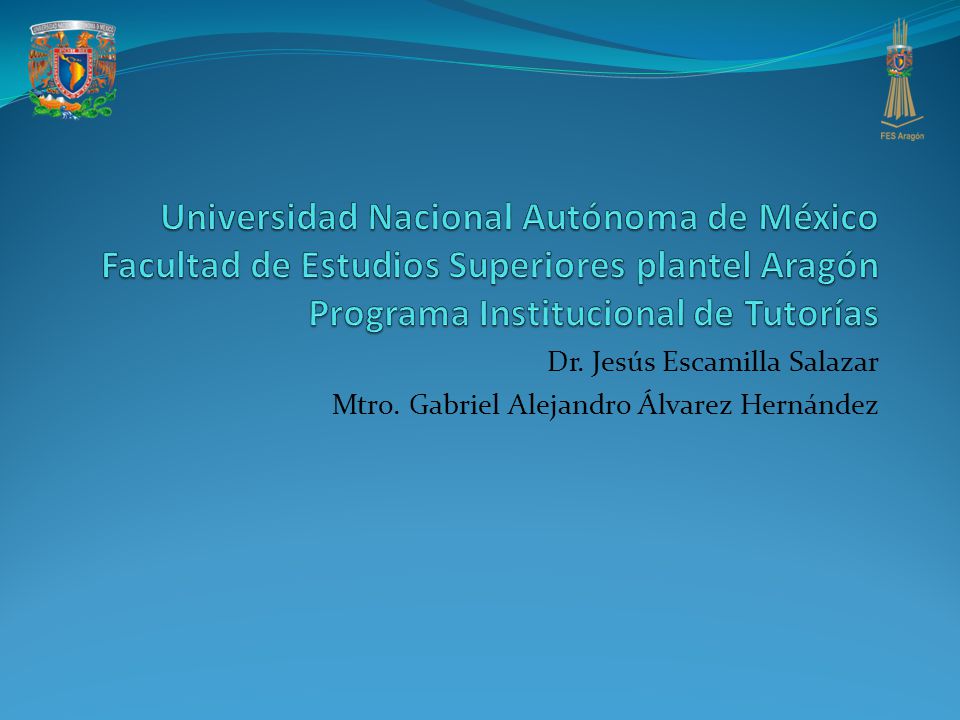 FES Aragón

Universidad Nacional Autónoma de México
Facultad de Estudios Superiores plantel Aragón
Programa Institucional de Tutorías

Dr. Jesús Escamilla Salazar
Mtro. Gabriel Alejandro Álvarez Hernández